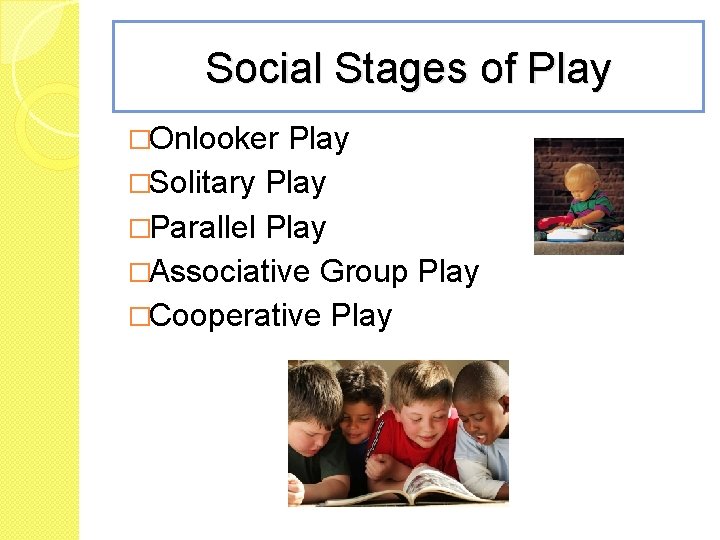 Social Stages of Play

□Onlooker Play
□Solitary Play
□Parallel Play
□Associative Group Play
□Cooperative Play